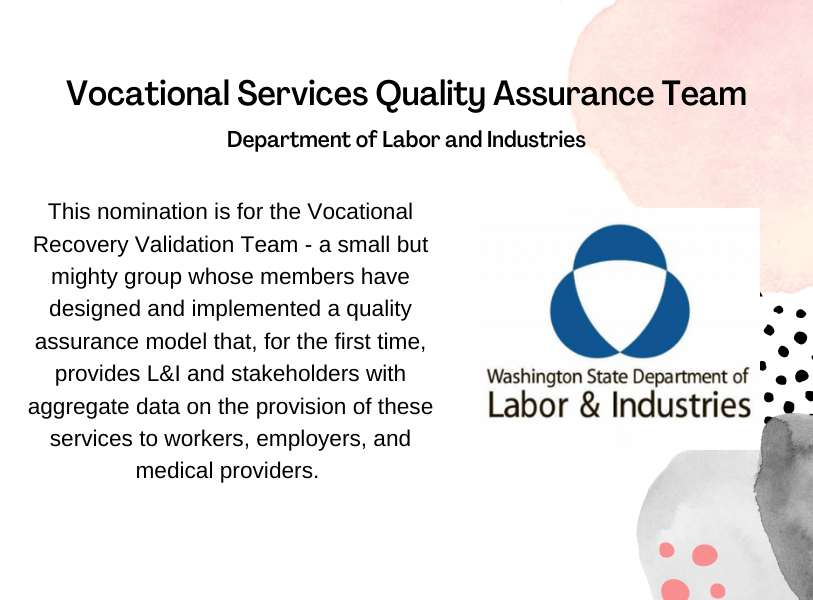 Vocational Services Quality Assurance Team

Department of Labor and Industries

This nomination is for the Vocational Recovery Validation Team - a small but mighty group whose members have designed and implemented a quality assurance model that, for the first time, provides L&I and stakeholders with aggregate data on the provision of these services to workers, employers, and medical providers.

Washington State Department of
Labor & Industries